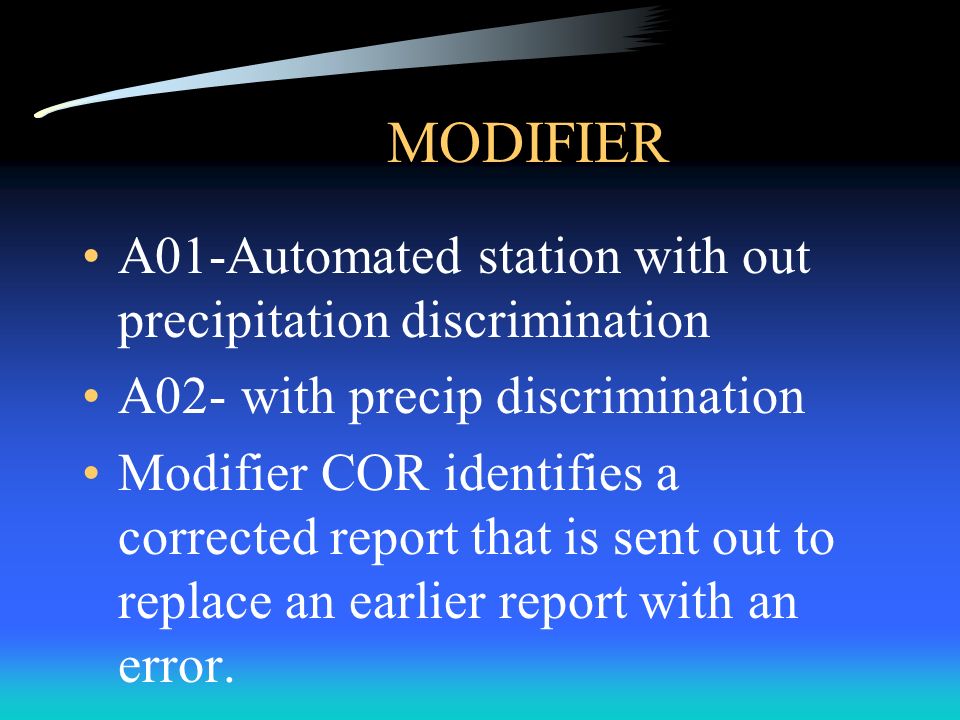 MODIFIER

• A01-Automated station with out precipitation discrimination
• A02- with precip discrimination
• Modifier COR identifies a corrected report that is sent out to replace an earlier report with an error.